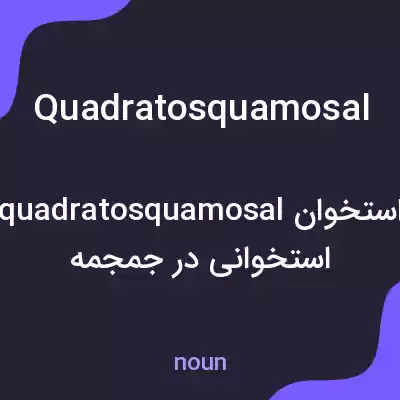 Quadratosquamosal

استخوان quadratosquamosal
استخوانی در جمجمه

noun